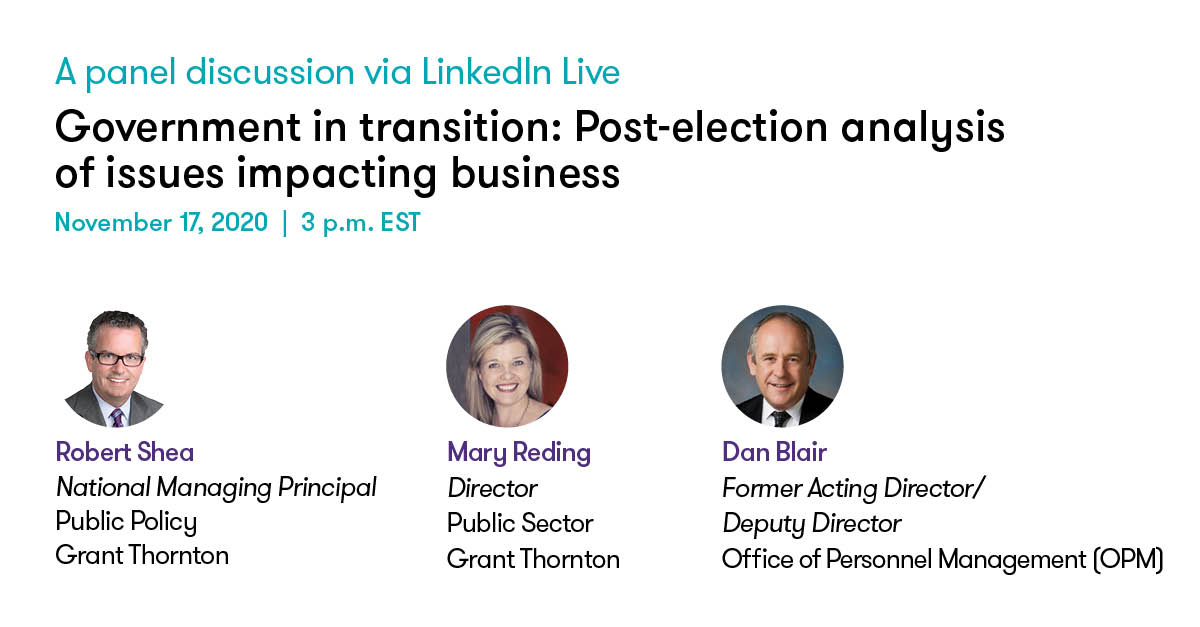 A panel discussion via LinkedIn Live

Government in transition: Post-election analysis of issues impacting business

November 17, 2020 | 3 p.m. EST

Robert Shea
National Managing Principal
Public Policy
Grant Thornton

Mary Reding
Director
Public Sector
Grant Thornton

Dan Blair
Former Acting Director/
Deputy Director
Office of Personnel Management (OPM)